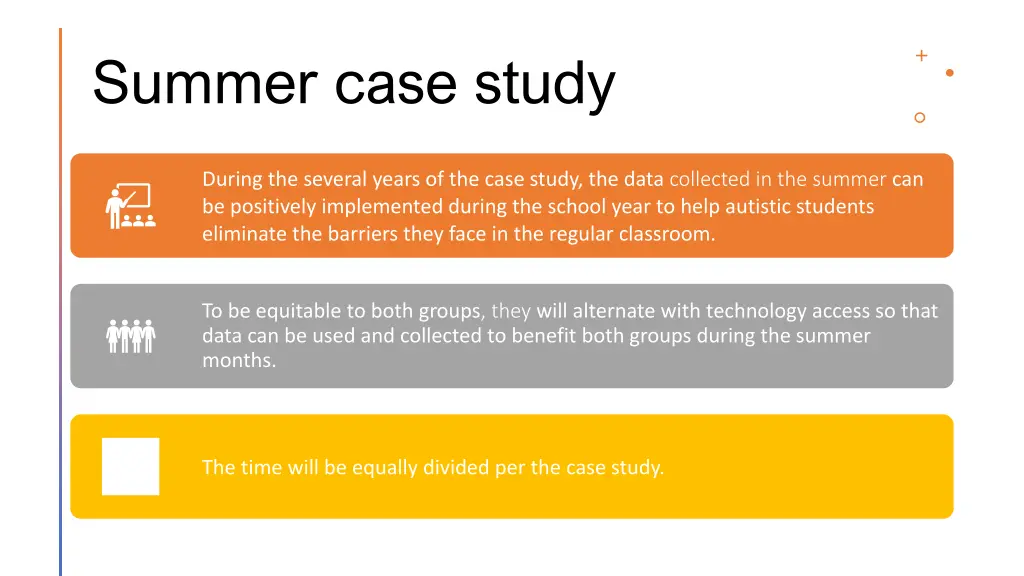 Summer case study

During the several years of the case study, the data collected in the summer can be positively implemented during the school year to help autistic students eliminate the barriers they face in the regular classroom.

To be equitable to both groups, they will alternate with technology access so that data can be used and collected to benefit both groups during the summer months.

The time will be equally divided per the case study.